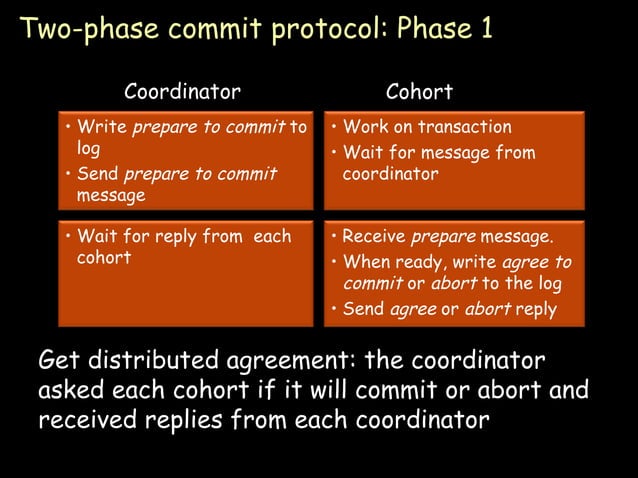 Two-phase commit protocol: Phase 1

| Coordinator | Cohort |
|---|---|
| • Write prepare to commit to log • Send prepare to commit message | • Work on transaction • Wait for message from coordinator |
| • Wait for reply from each cohort | • Receive prepare message. • When ready, write agree to commit or abort to the log • Send agree or abort reply |

Get distributed agreement: the coordinator asked each cohort if it will commit or abort and received replies from each coordinator